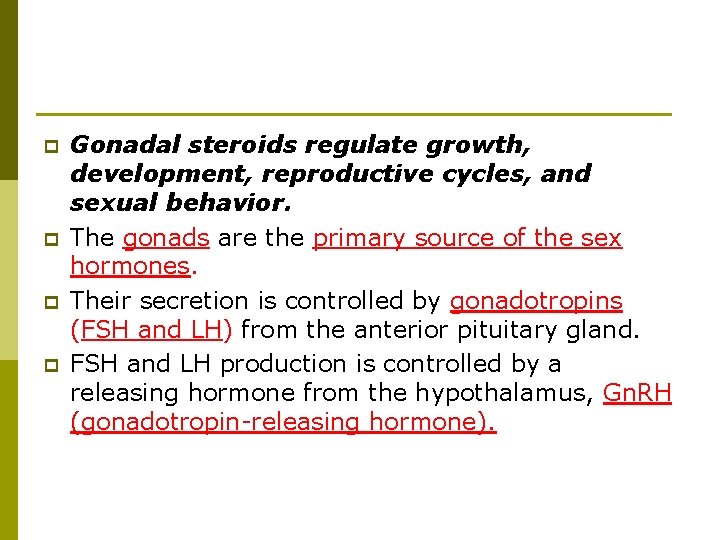 Gonadal steroids regulate growth, development, reproductive cycles, and sexual behavior.

The gonads are the primary source of the sex hormones.

Their secretion is controlled by gonadotropins (FSH and LH) from the anterior pituitary gland.

FSH and LH production is controlled by a releasing hormone from the hypothalamus, GnRH (gonadotropin-releasing hormone).